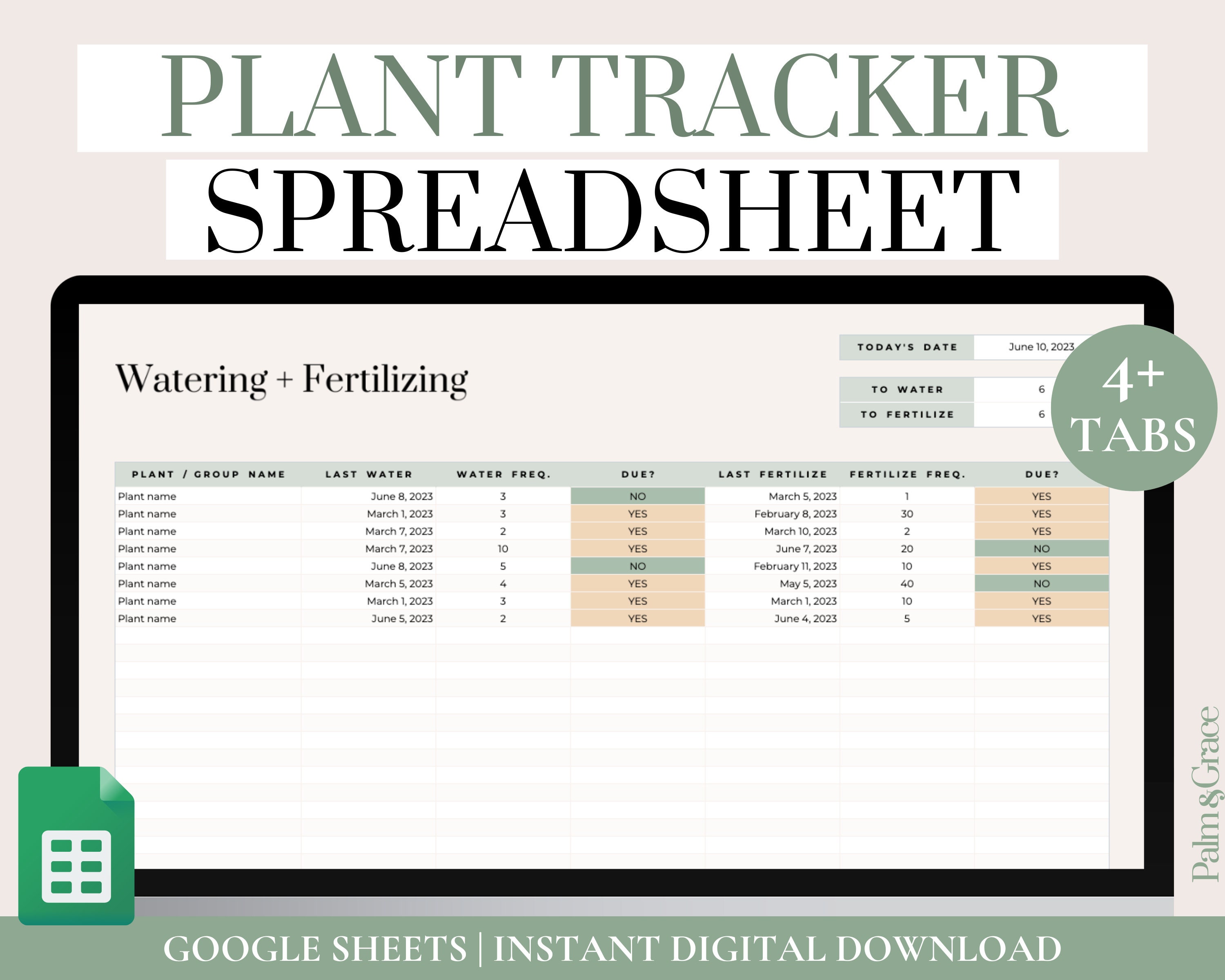 PLANT TRACKER
SPREADSHEET

Watering + Fertilizing

| TODAY'S DATE | June 10, 2023 |
|---|---|

| TO WATER | 6 |
|---|---|
| TO FERTILIZE | 6 |

4+ TABS

| PLANT / GROUP NAME | LAST WATER | WATER FREQ. | DUE? | LAST FERTILIZE | FERTILIZE FREQ. | DUE? |
|---|---|---|---|---|---|---|
| Plant name | June 8, 2023 | 3 | NO | March 5, 2023 | 1 | YES |
| Plant name | March 1, 2023 | 3 | YES | February 8, 2023 | 30 | YES |
| Plant name | March 7, 2023 | 2 | YES | March 10, 2023 | 2 | YES |
| Plant name | March 7, 2023 | 10 | YES | June 7, 2023 | 20 | NO |
| Plant name | June 8, 2023 | 5 | NO | February 11, 2023 | 10 | YES |
| Plant name | March 5, 2023 | 4 | YES | May 5, 2023 | 40 | NO |
| Plant name | March 1, 2023 | 3 | YES | March 1, 2023 | 10 | YES |
| Plant name | June 5, 2023 | 2 | YES | June 4, 2023 | 5 | YES |

Palm&Grace

GOOGLE SHEETS | INSTANT DIGITAL DOWNLOAD